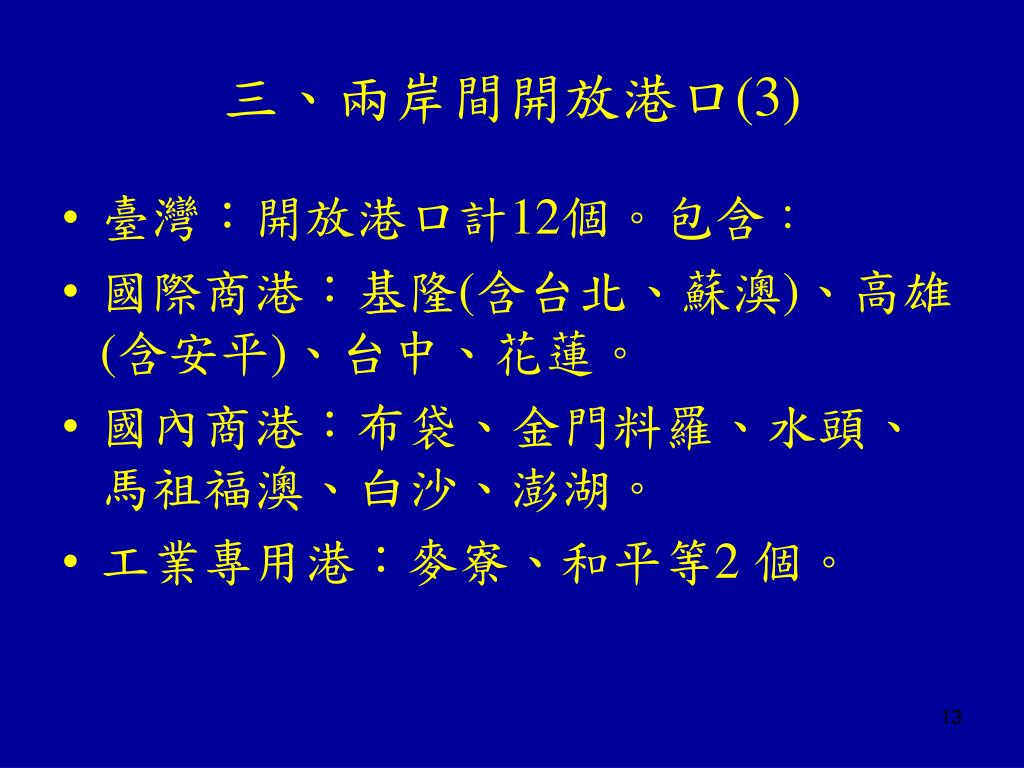 三、兩岸間開放港口(3)

• 臺灣：開放港口計12個。包含：
• 國際商港：基隆(含台北、蘇澳)、高雄(含安平)、台中、花蓮。
• 國內商港：布袋、金門料羅、水頭、馬祖福澳、白沙、澎湖。
• 工業專用港：麥寮、和平等2 個。

13